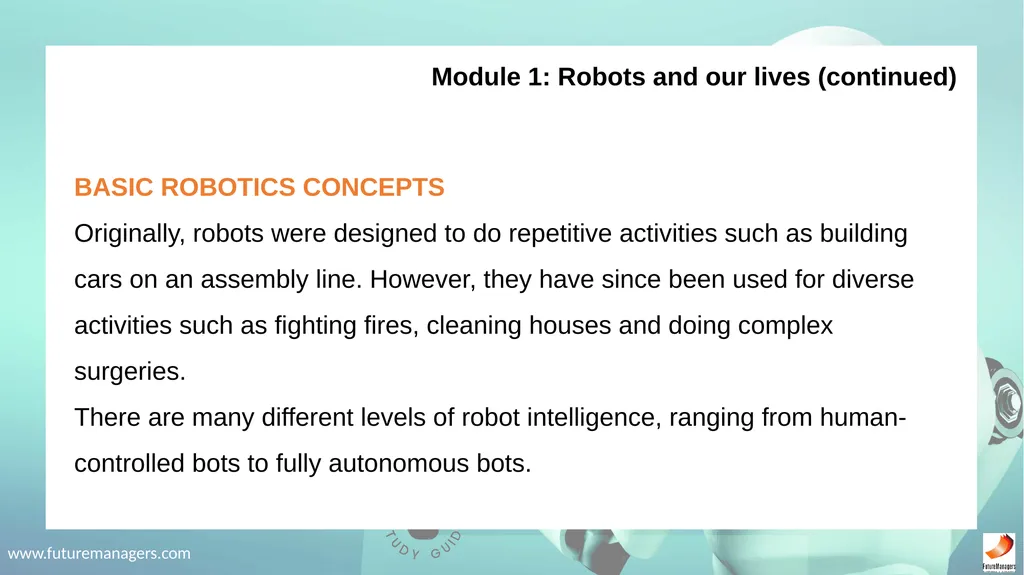 Module 1: Robots and our lives (continued)

BASIC ROBOTICS CONCEPTS

Originally, robots were designed to do repetitive activities such as building cars on an assembly line. However, they have since been used for diverse activities such as fighting fires, cleaning houses and doing complex surgeries.

There are many different levels of robot intelligence, ranging from human-controlled bots to fully autonomous bots.

TUDY GUID

www.futuremanagers.com

FutureManagers